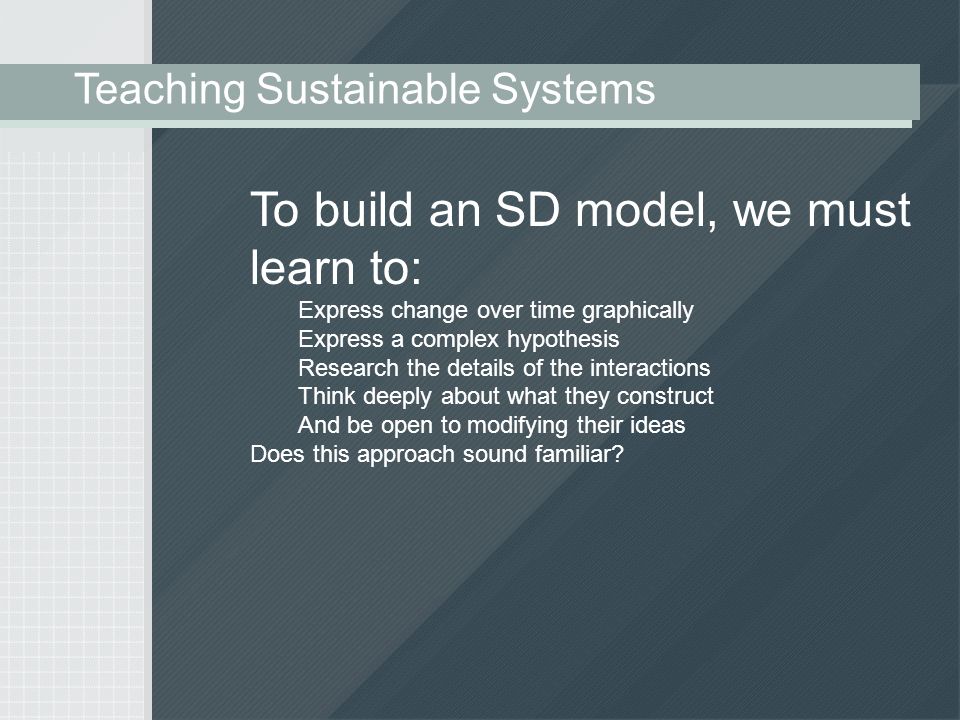 Teaching Sustainable Systems

To build an SD model, we must learn to:

Express change over time graphically
Express a complex hypothesis
Research the details of the interactions
Think deeply about what they construct
And be open to modifying their ideas

Does this approach sound familiar?